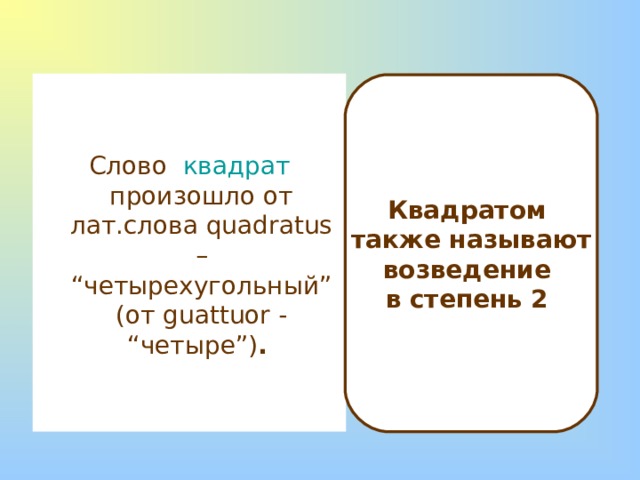 Слово квадрат произошло от лат.слова quadratus – “четырехугольный” (от guattuor - “четыре”).

Квадратом также называют возведение в степень 2